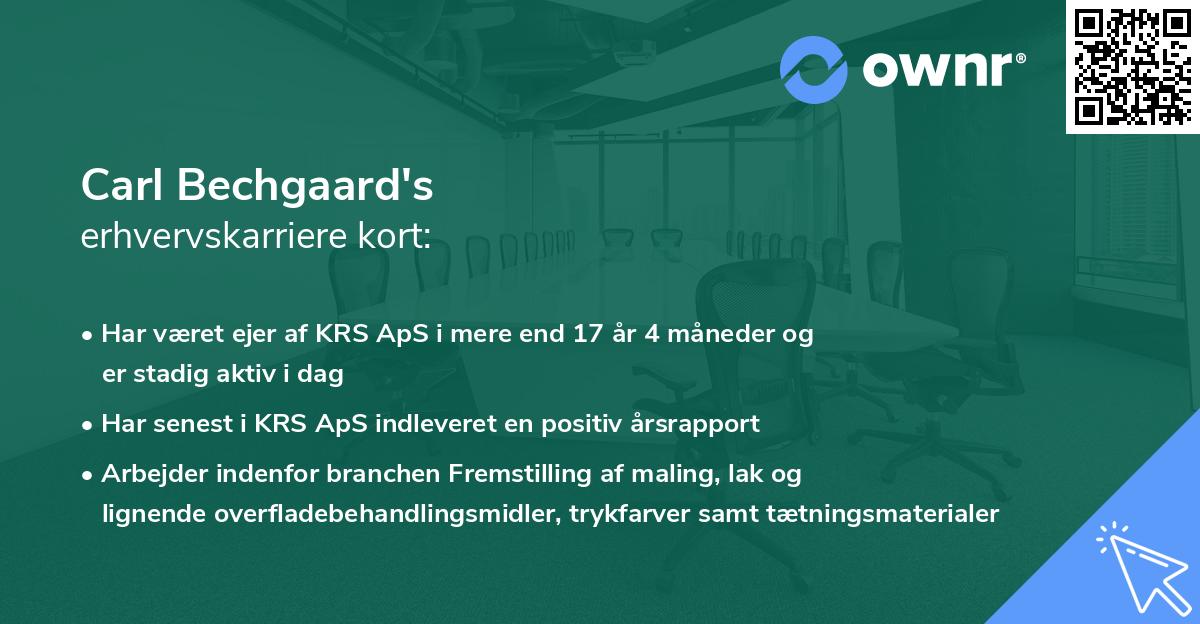 ownr®

Carl Bechgaard's
erhvervskarriere kort:

• Har været ejer af KRS ApS i mere end 17 år 4 måneder og er stadig aktiv i dag

• Har senest i KRS ApS indleveret en positiv årsrapport

• Arbejder indenfor branchen Fremstilling af maling, lak og lignende overfladebehandlingsmidler, trykfarver samt tætningsmaterialer